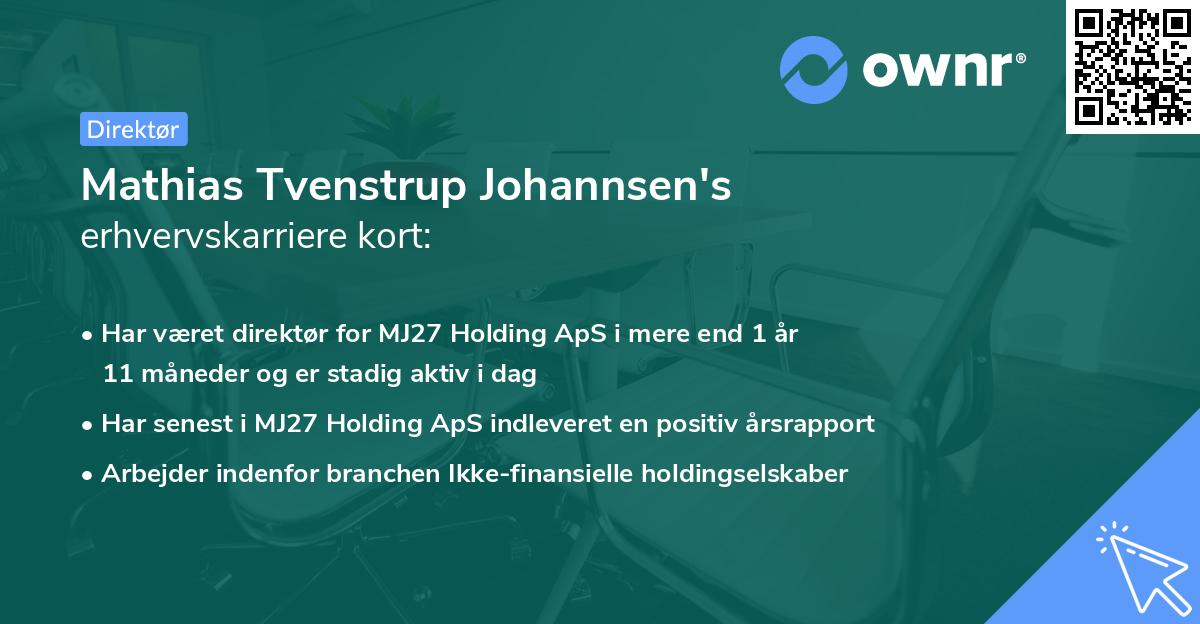 ownr®

Direktør

Mathias Tvenstrup Johannsen's erhvervskarriere kort:

• Har været direktør for MJ27 Holding ApS i mere end 1 år 11 måneder og er stadig aktiv i dag

• Har senest i MJ27 Holding ApS indleveret en positiv årsrapport

• Arbejder indenfor branchen Ikke-finansielle holdingselskaber